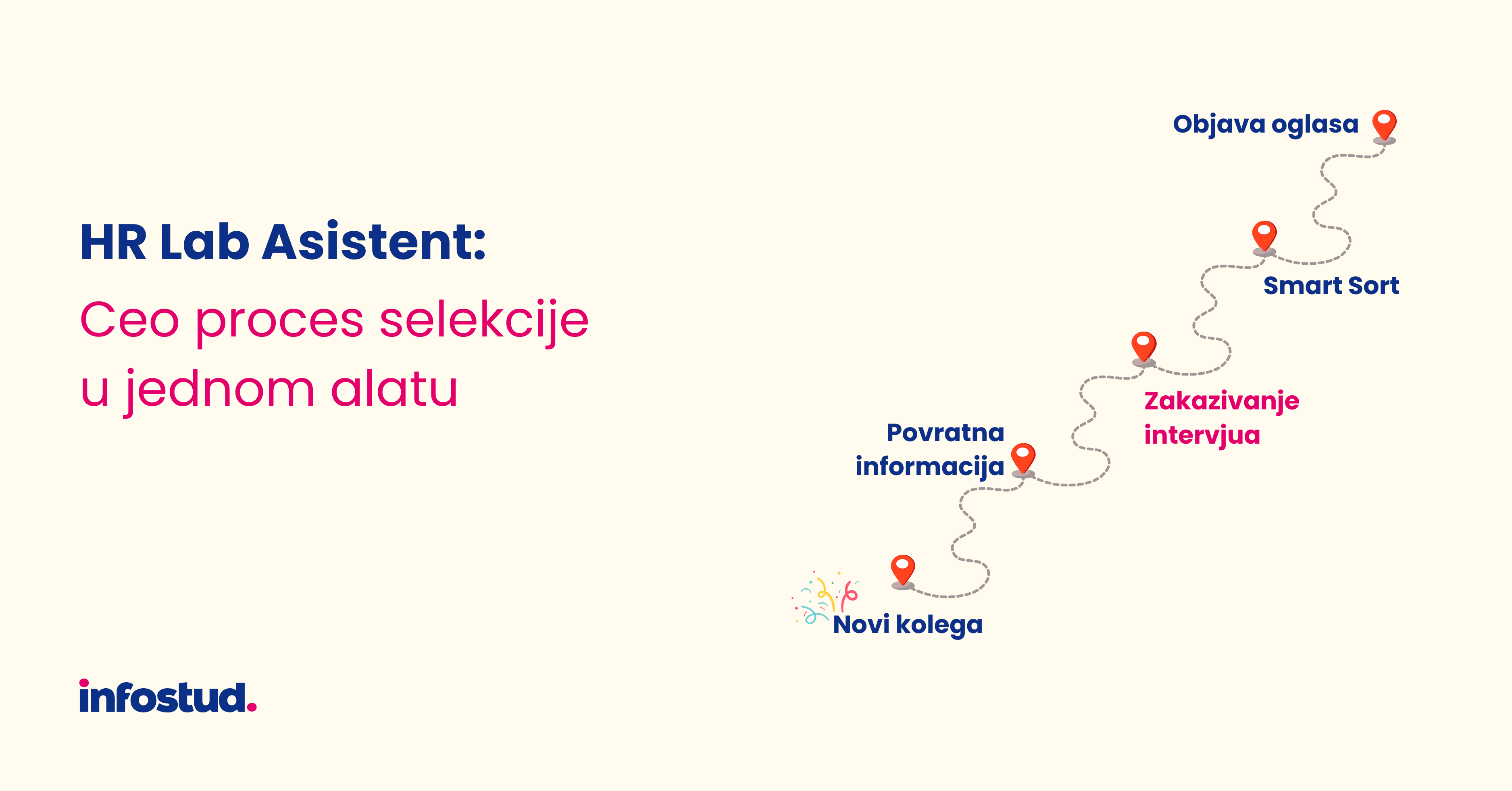 HR Lab Asistent:
Ceo proces selekcije u jednom alatu

Objava oglasa

Smart Sort

Zakazivanje intervjua

Povratna informacija

Novi kolega

infostud.